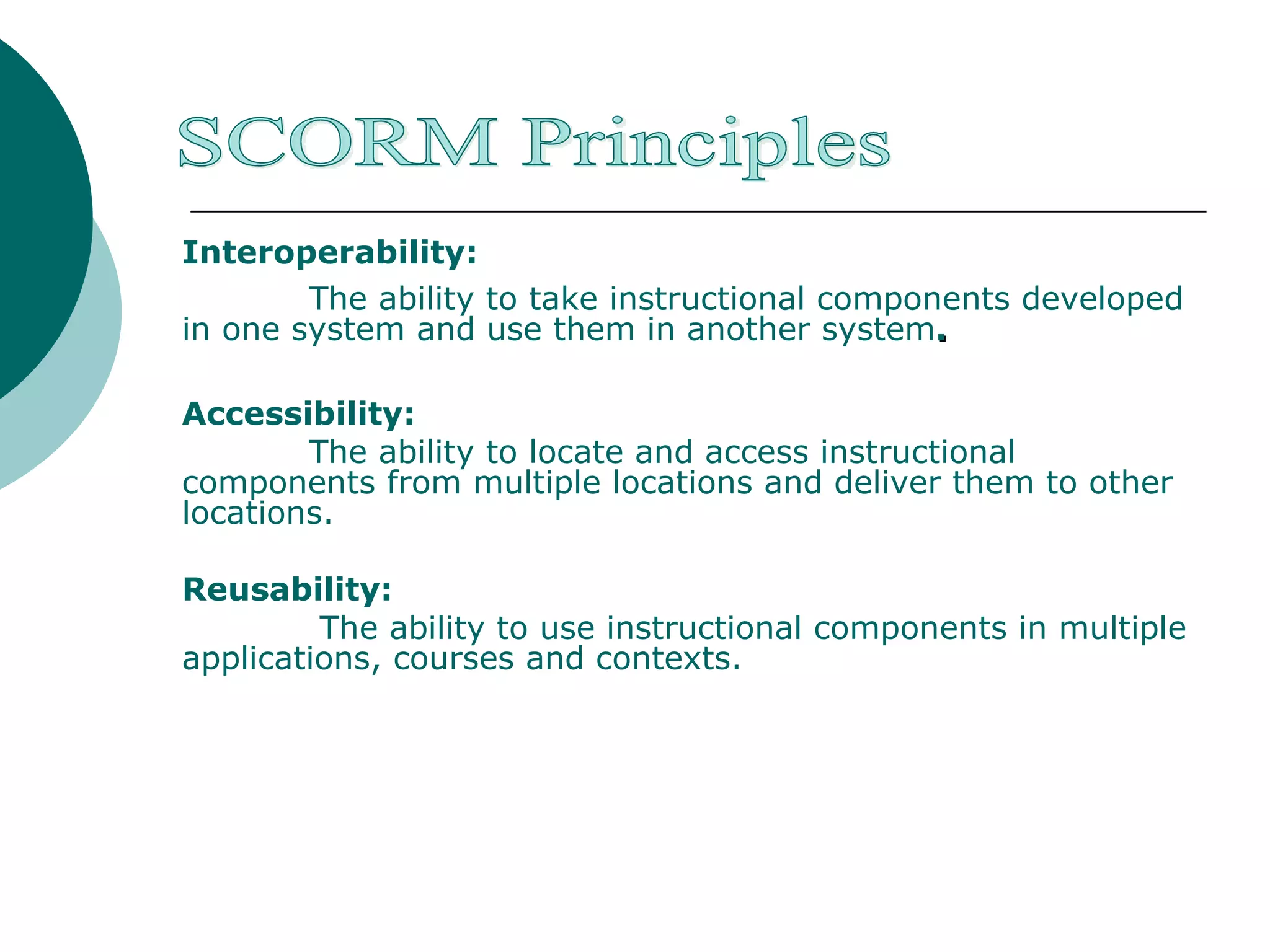 SCORM Principles

Interoperability:

The ability to take instructional components developed in one system and use them in another system.

Accessibility:

The ability to locate and access instructional components from multiple locations and deliver them to other locations.

Reusability:

The ability to use instructional components in multiple applications, courses and contexts.